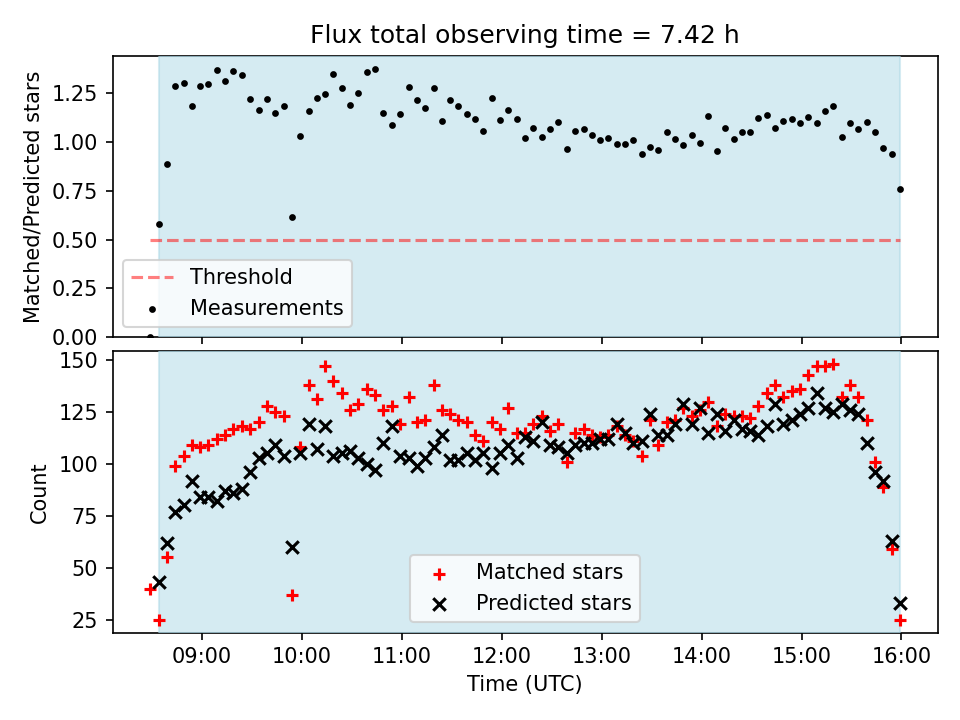 Flux total observing time = 7.42 h

Matched/Predicted stars

1.25
1.00
0.75
0.50
0.25
0.00

Threshold
Measurements

Count

150
125
100
75
50
25

Matched stars
Predicted stars

09:00 10:00 11:00 12:00 13:00 14:00 15:00 16:00

Time (UTC)